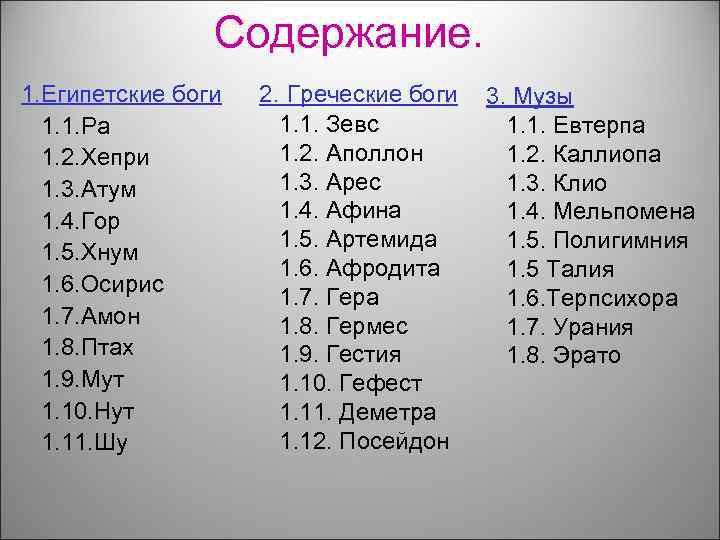 Содержание.

1.Египетские боги
1.1.Ра
1.2.Хепри
1.3.Атум
1.4.Гор
1.5.Хнум
1.6.Осирис
1.7.Амон
1.8.Птах
1.9.Мут
1.10.Нут
1.11.Шу

2. Греческие боги
1.1. Зевс
1.2. Аполлон
1.3. Арес
1.4. Афина
1.5. Артемида
1.6. Афродита
1.7. Гера
1.8. Гермес
1.9. Гестия
1.10. Гефест
1.11. Деметра
1.12. Посейдон

3. Музы
1.1. Евтерпа
1.2. Каллиопа
1.3. Клио
1.4. Мельпомена
1.5. Полигимния
1.5 Талия
1.6.Терпсихора
1.7. Урания
1.8. Эрато